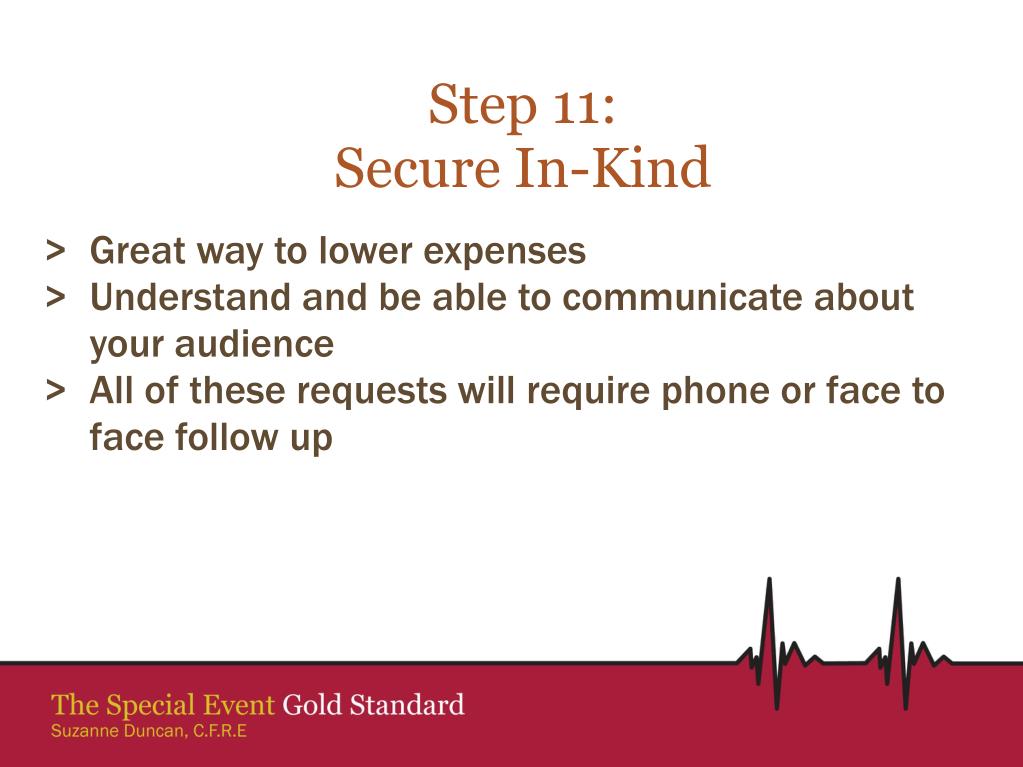 Step 11:
Secure In-Kind

> Great way to lower expenses
> Understand and be able to communicate about your audience
> All of these requests will require phone or face to face follow up

The Special Event Gold Standard
Suzanne Duncan, C.F.R.E